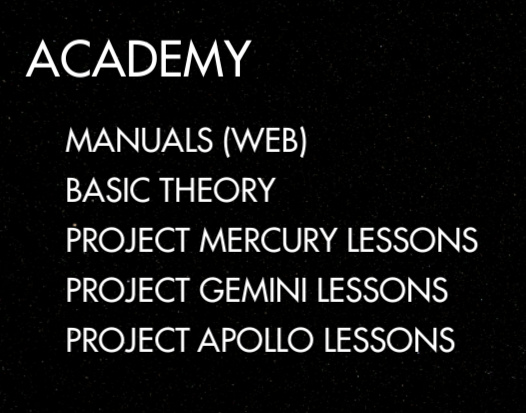 ACADEMY

MANUALS (WEB)
BASIC THEORY
PROJECT MERCURY LESSONS
PROJECT GEMINI LESSONS
PROJECT APOLLO LESSONS